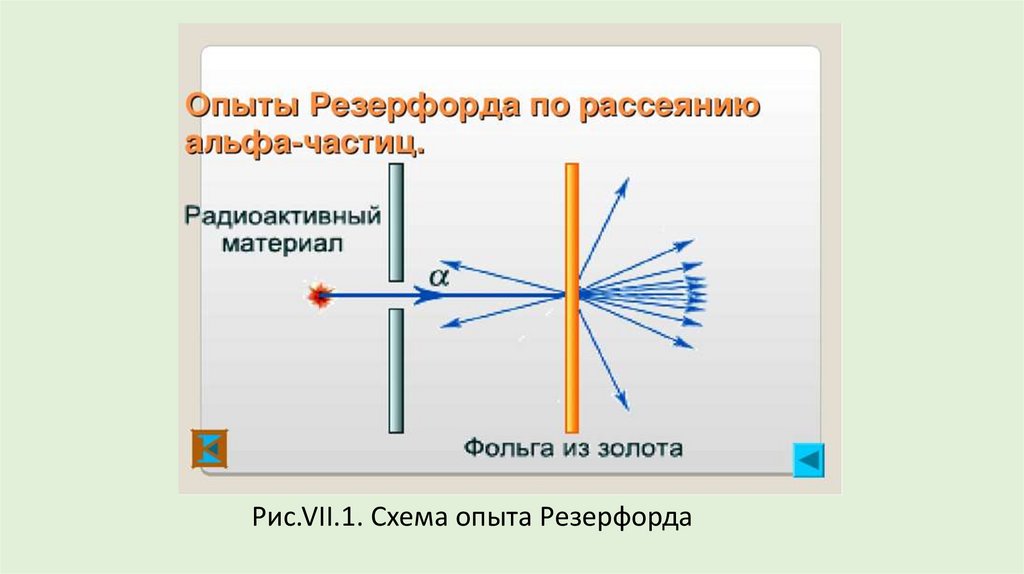 Опыты Резерфорда по рассеянию альфа-частиц.

Радиоактивный материал

$\alpha$

Фольга из золота

Рис.VII.1. Схема опыта Резерфорда